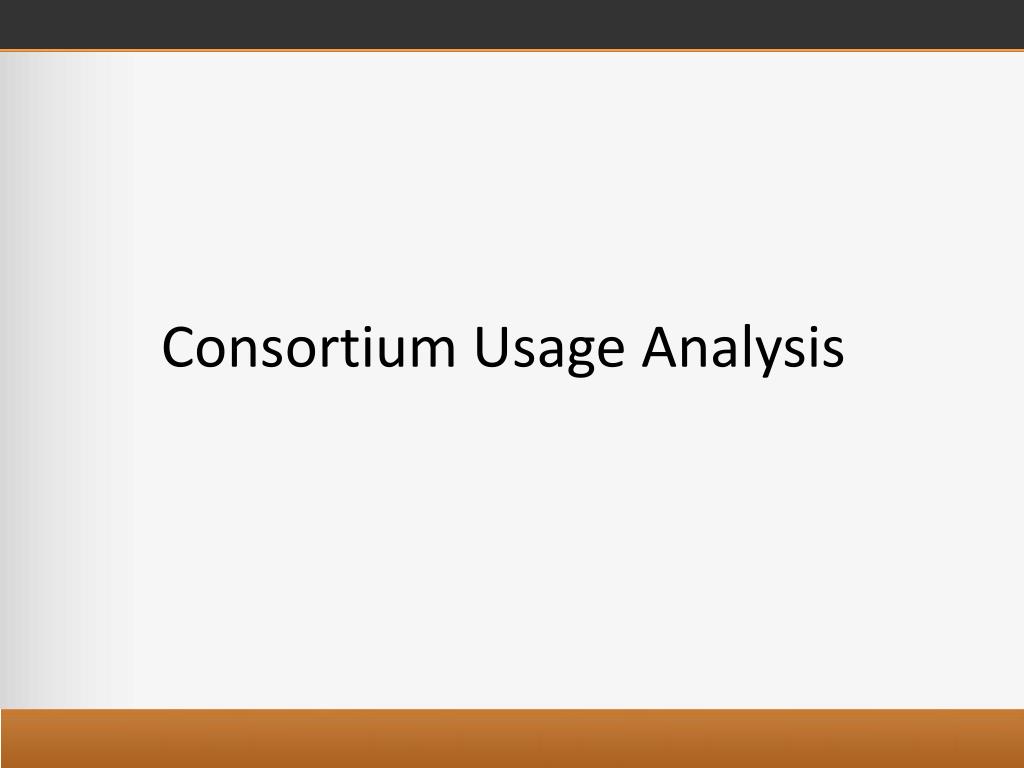 Consortium Usage Analysis